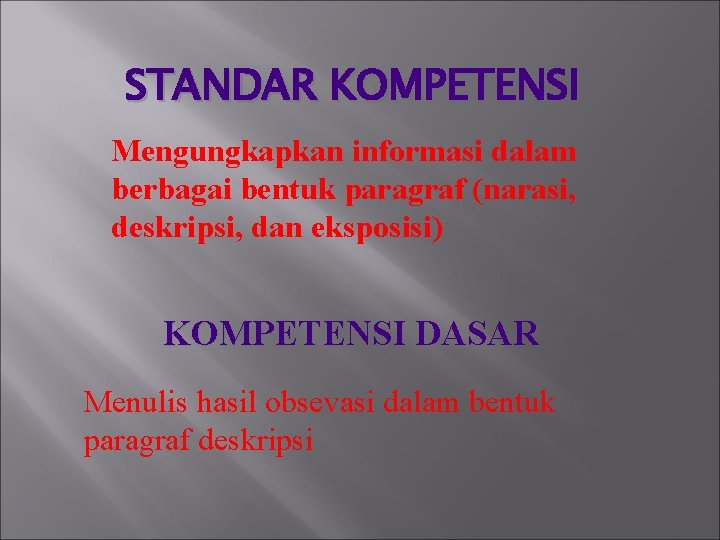 STANDAR KOMPETENSI

Mengungkapkan informasi dalam berbagai bentuk paragraf (narasi, deskripsi, dan eksposisi)

KOMPETENSI DASAR

Menulis hasil obsevasi dalam bentuk paragraf deskripsi